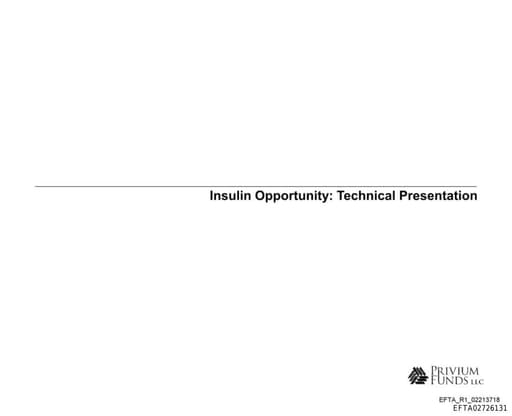 Insulin Opportunity: Technical Presentation

PRIVIUM FUNDS LLC

EFTA_R1_02213718
EFTA02726131